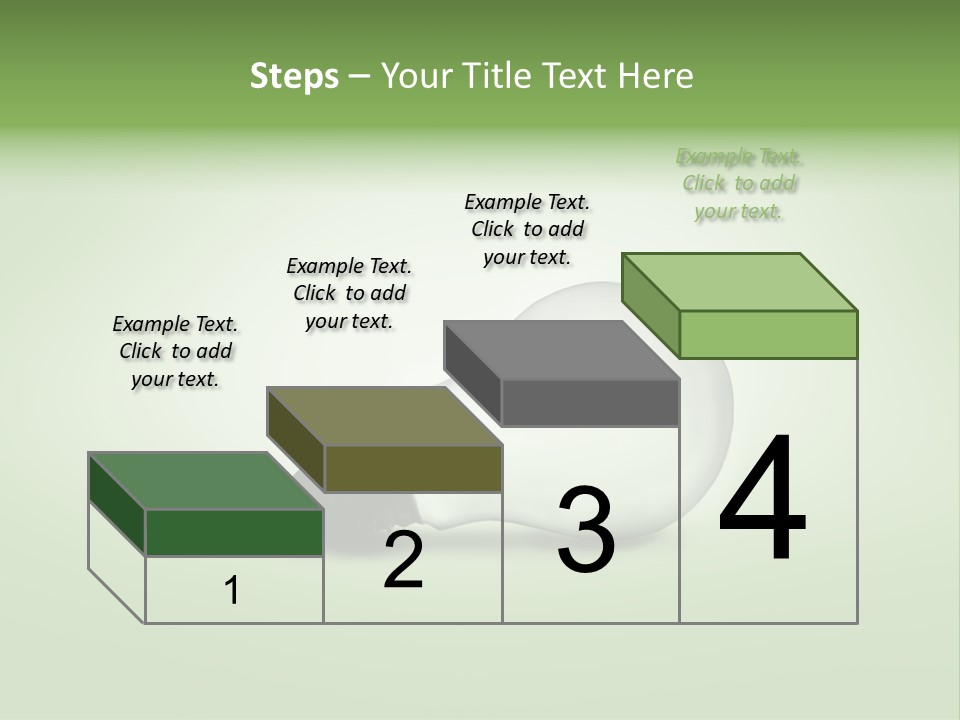 Steps – Your Title Text Here

Example Text. Click to add your text.

Example Text. Click to add your text.

Example Text. Click to add your text.

Example Text. Click to add your text.

1

2

3

4